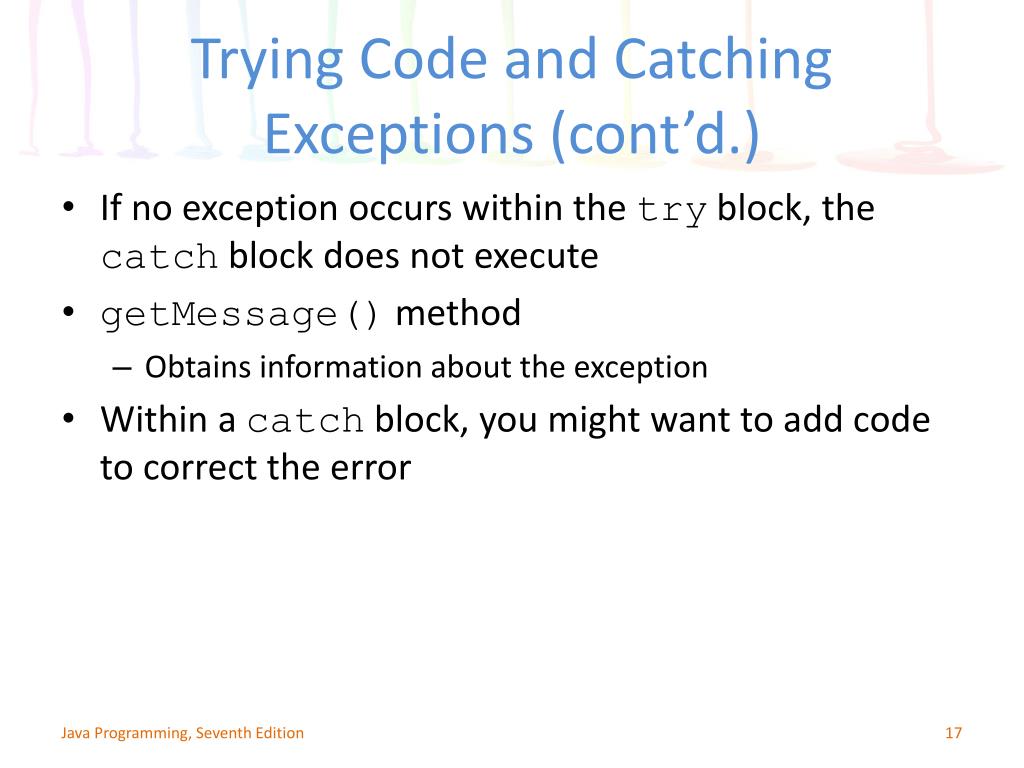 Trying Code and Catching Exceptions (cont'd.)

• If no exception occurs within the try block, the catch block does not execute
• getMessage() method
– Obtains information about the exception
• Within a catch block, you might want to add code to correct the error

Java Programming, Seventh Edition

17